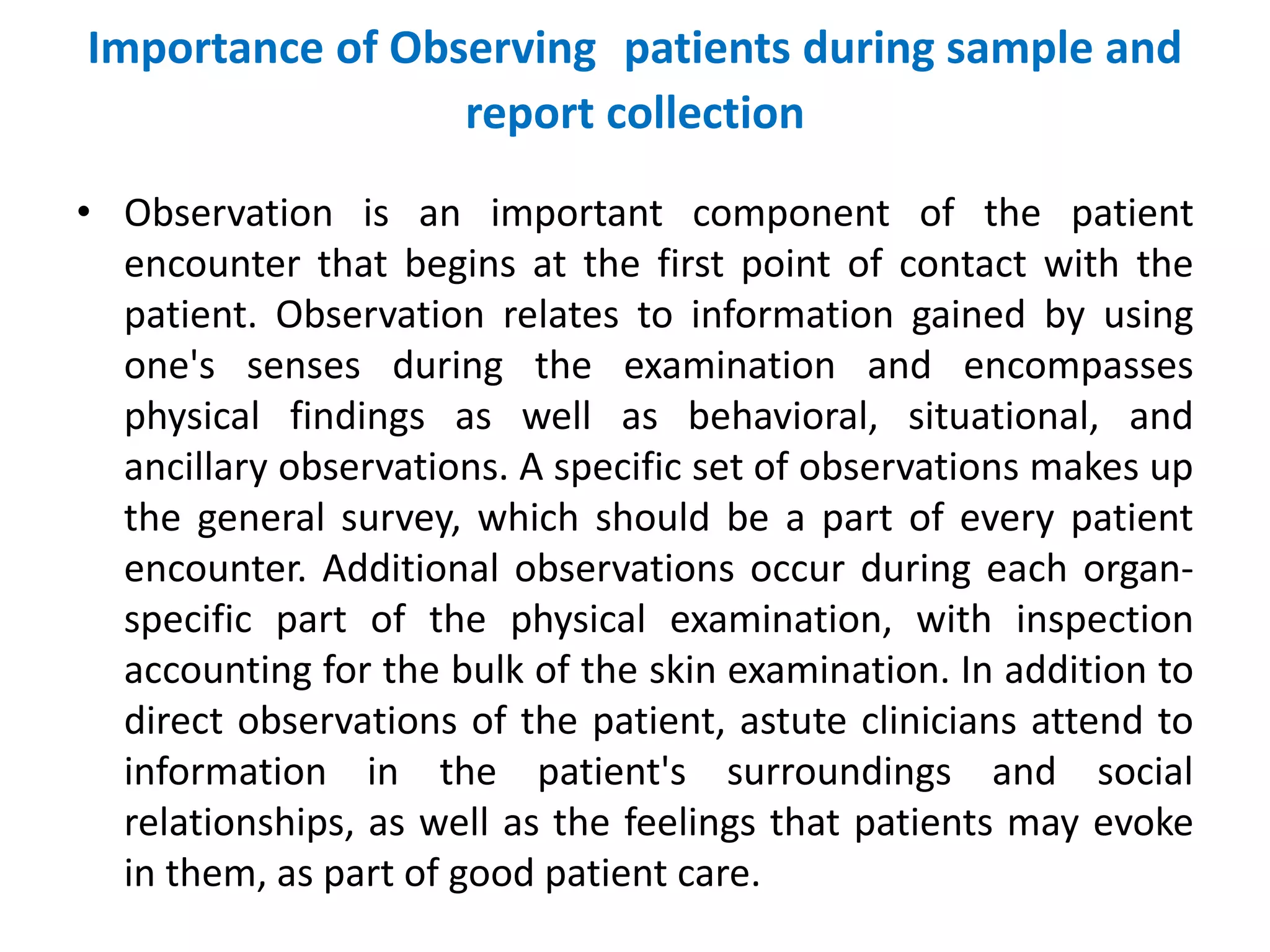 Importance of Observing patients during sample and report collection

• Observation is an important component of the patient encounter that begins at the first point of contact with the patient. Observation relates to information gained by using one's senses during the examination and encompasses physical findings as well as behavioral, situational, and ancillary observations. A specific set of observations makes up the general survey, which should be a part of every patient encounter. Additional observations occur during each organ-specific part of the physical examination, with inspection accounting for the bulk of the skin examination. In addition to direct observations of the patient, astute clinicians attend to information in the patient's surroundings and social relationships, as well as the feelings that patients may evoke in them, as part of good patient care.